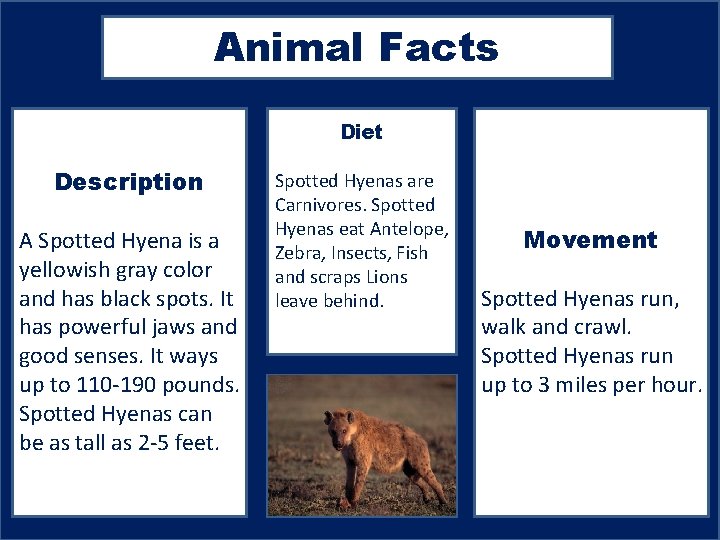 Animal Facts

Description

A Spotted Hyena is a yellowish gray color and has black spots. It has powerful jaws and good senses. It ways up to 110-190 pounds. Spotted Hyenas can be as tall as 2-5 feet.

Diet

Spotted Hyenas are Carnivores. Spotted Hyenas eat Antelope, Zebra, Insects, Fish and scraps Lions leave behind.

Movement

Spotted Hyenas run, walk and crawl. Spotted Hyenas run up to 3 miles per hour.